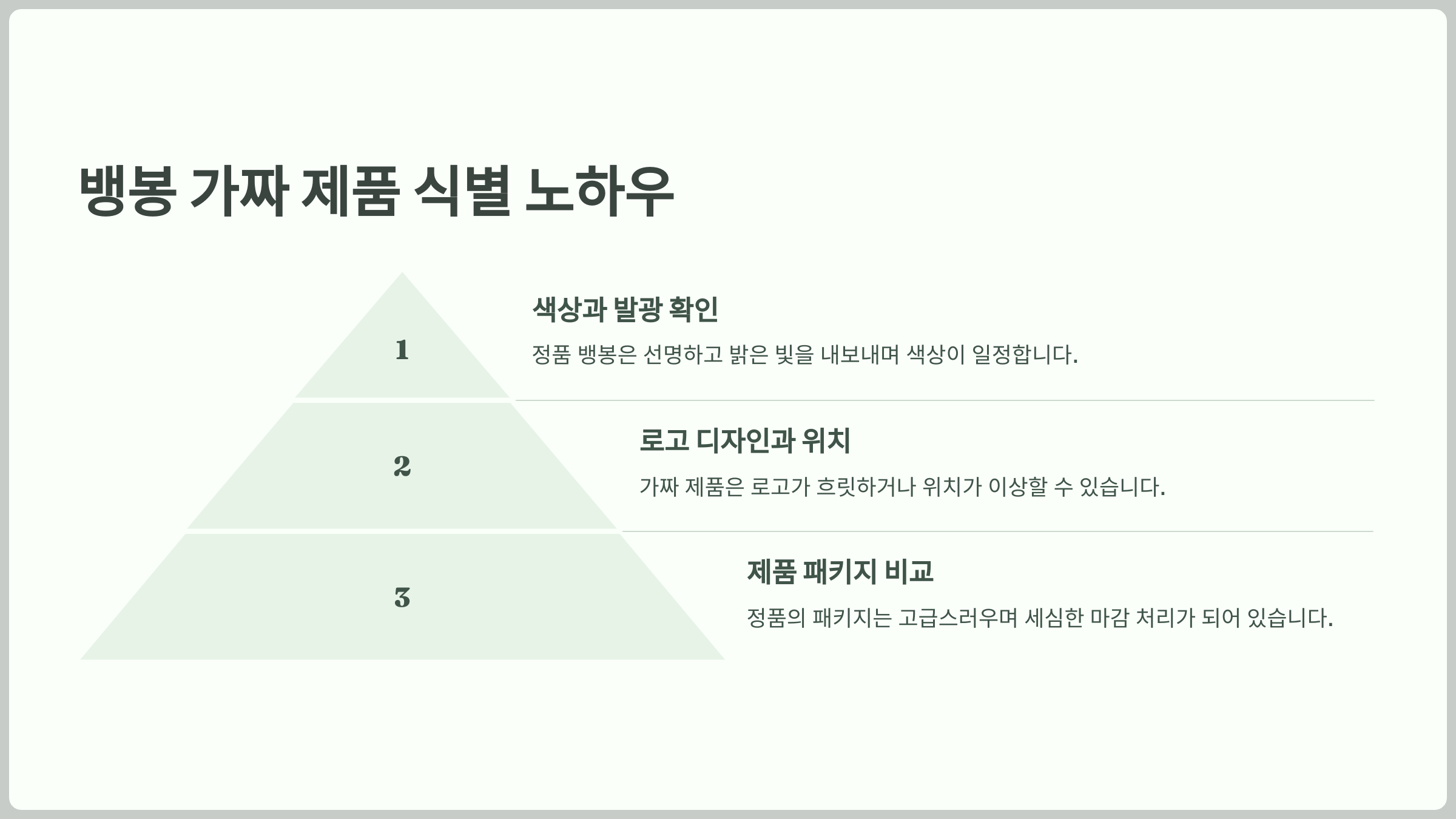 뱅봉 가짜 제품 식별 노하우

1

색상과 발광 확인

정품 뱅봉은 선명하고 밝은 빛을 내보내며 색상이 일정합니다.

2

로고 디자인과 위치

가짜 제품은 로고가 흐릿하거나 위치가 이상할 수 있습니다.

3

제품 패키지 비교

정품의 패키지는 고급스러우며 세심한 마감 처리가 되어 있습니다.